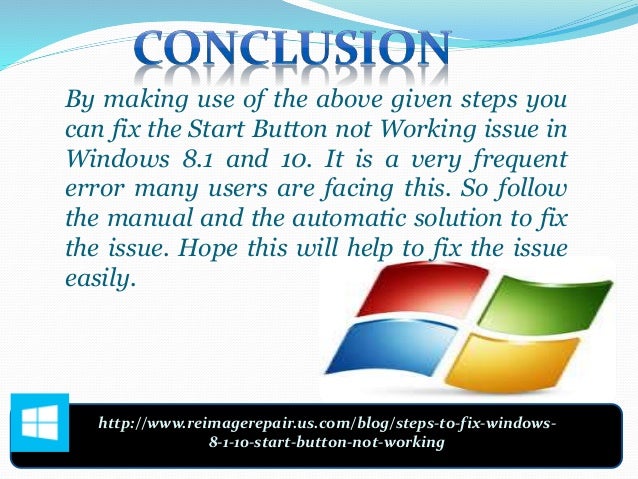 CONCLUSION

By making use of the above given steps you can fix the Start Button not Working issue in Windows 8.1 and 10. It is a very frequent error many users are facing this. So follow the manual and the automatic solution to fix the issue. Hope this will help to fix the issue easily.

http://www.reimagerepair.us.com/blog/steps-to-fix-windows-8-1-10-start-button-not-working